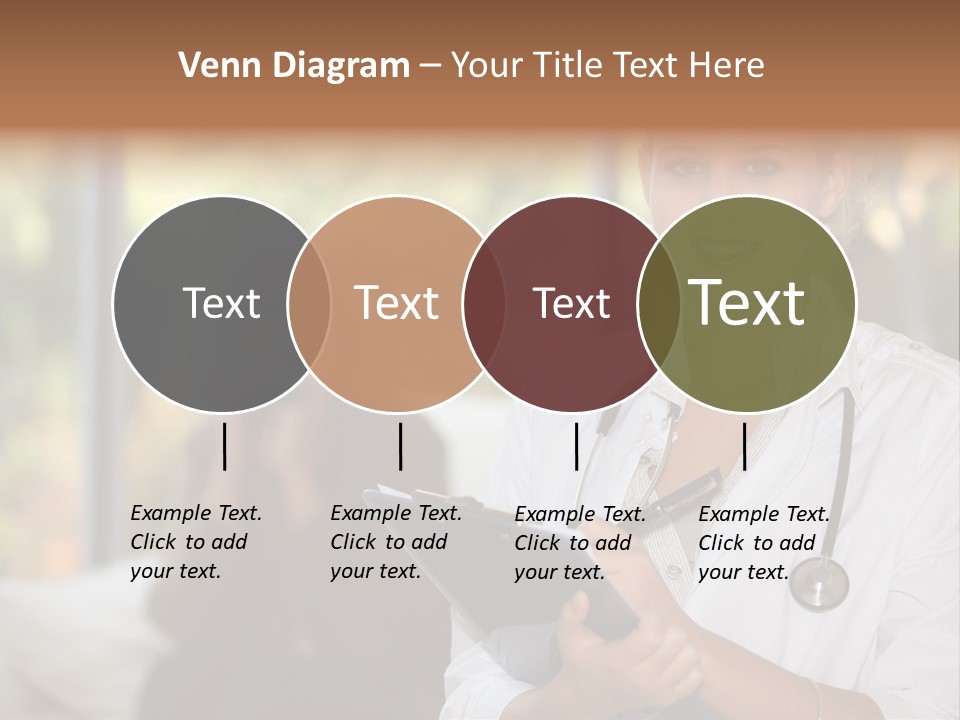 Venn Diagram – Your Title Text Here

Text

Text

Text

Text

Example Text. Click to add your text.

Example Text. Click to add your text.

Example Text. Click to add your text.

Example Text. Click to add your text.